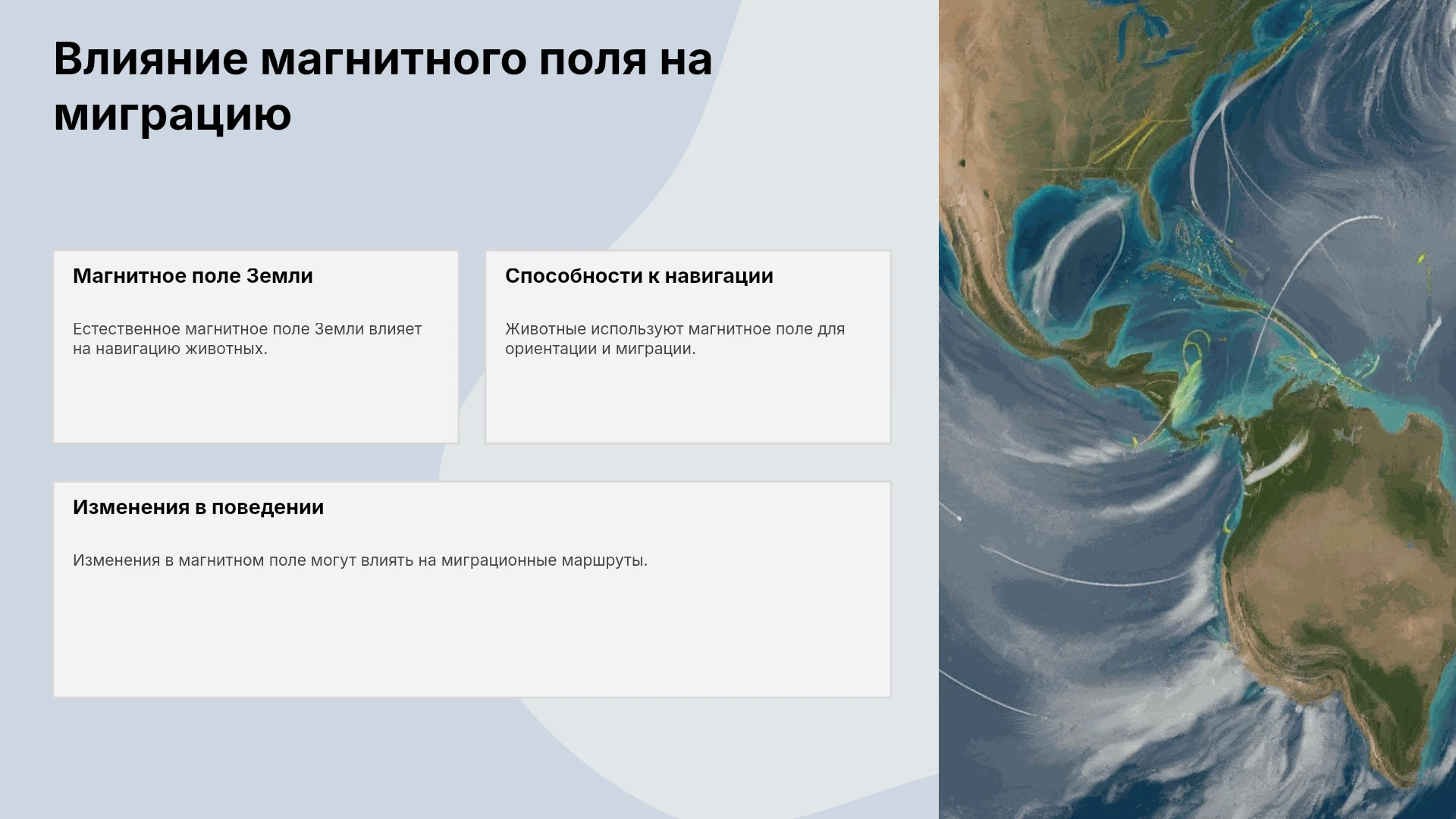 Влияние магнитного поля на миграцию

Магнитное поле Земли

Естественное магнитное поле Земли влияет на навигацию животных.

Способности к навигации

Животные используют магнитное поле для ориентации и миграции.

Изменения в поведении

Изменения в магнитном поле могут влиять на миграционные маршруты.